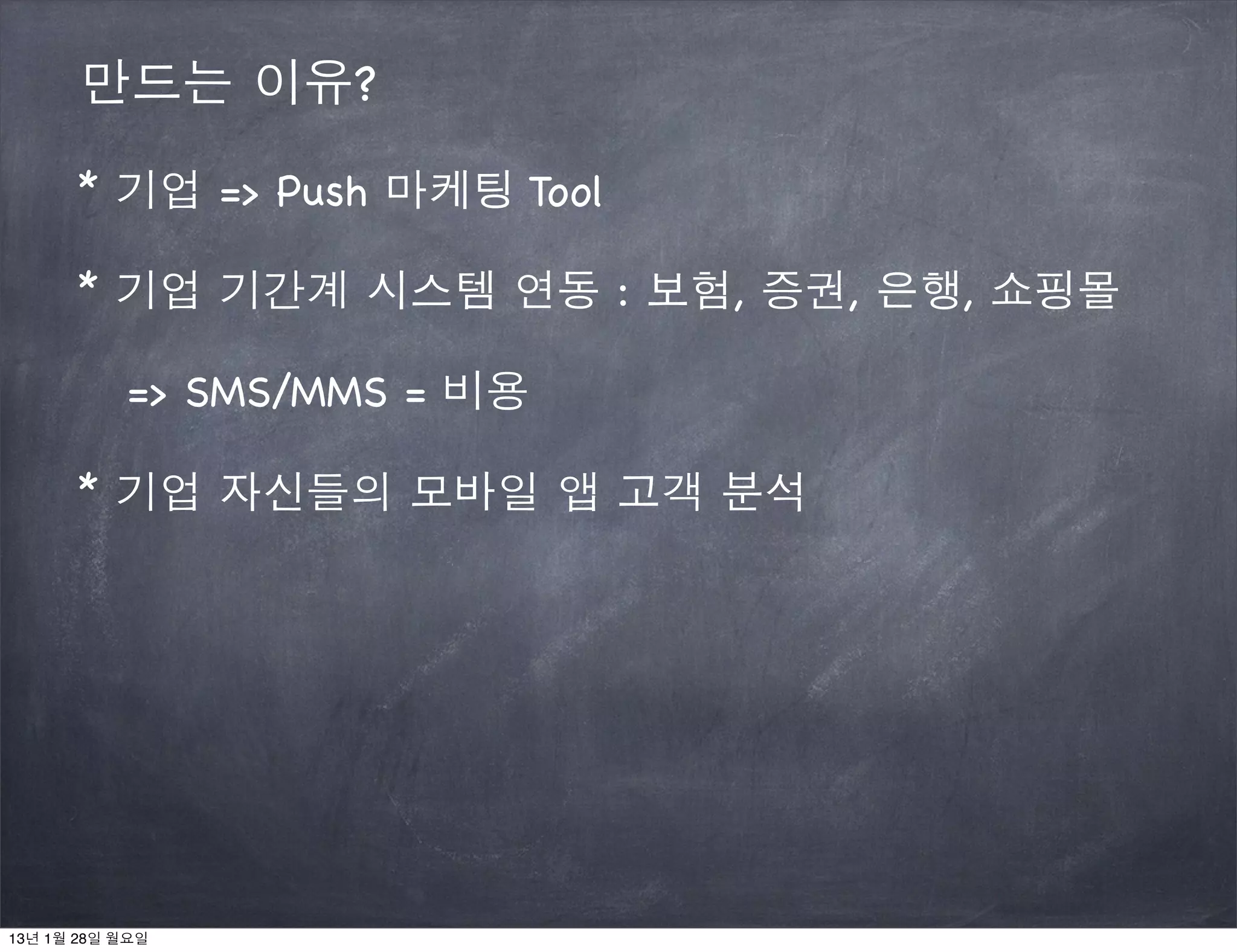 만드는 이유?

* 기업 => Push 마케팅 Tool

* 기업 기간계 시스템 연동 : 보험, 증권, 은행, 쇼핑몰

=> SMS/MMS = 비용

* 기업 자신들의 모바일 앱 고객 분석

13년 1월 28일 월요일